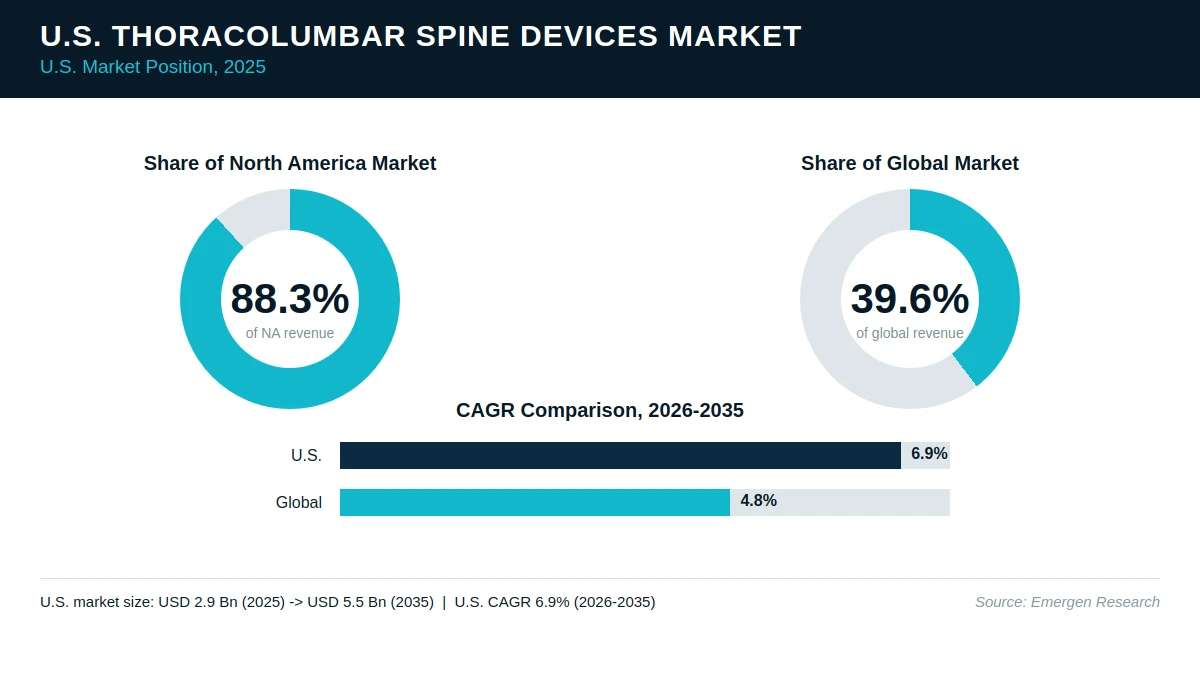 U.S. THORACOLUMBAR SPINE DEVICES MARKET
U.S. Market Position, 2025

Share of North America Market
88.3%
of NA revenue

Share of Global Market
39.6%
of global revenue

CAGR Comparison, 2026-2035
U.S. 6.9%
Global 4.8%

U.S. market size: USD 2.9 Bn (2025) -> USD 5.5 Bn (2035) | U.S. CAGR 6.9% (2026-2035)
Source: Emergen Research